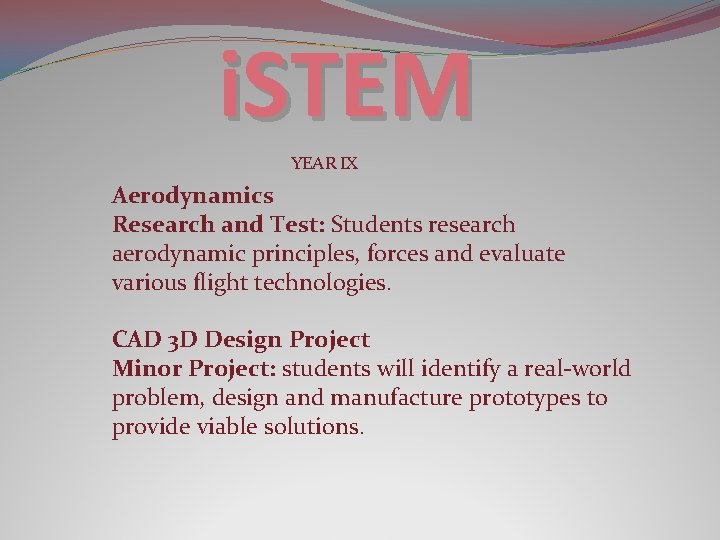 iSTEM

YEAR IX

Aerodynamics
Research and Test: Students research aerodynamic principles, forces and evaluate various flight technologies.

CAD 3D Design Project
Minor Project: students will identify a real-world problem, design and manufacture prototypes to provide viable solutions.